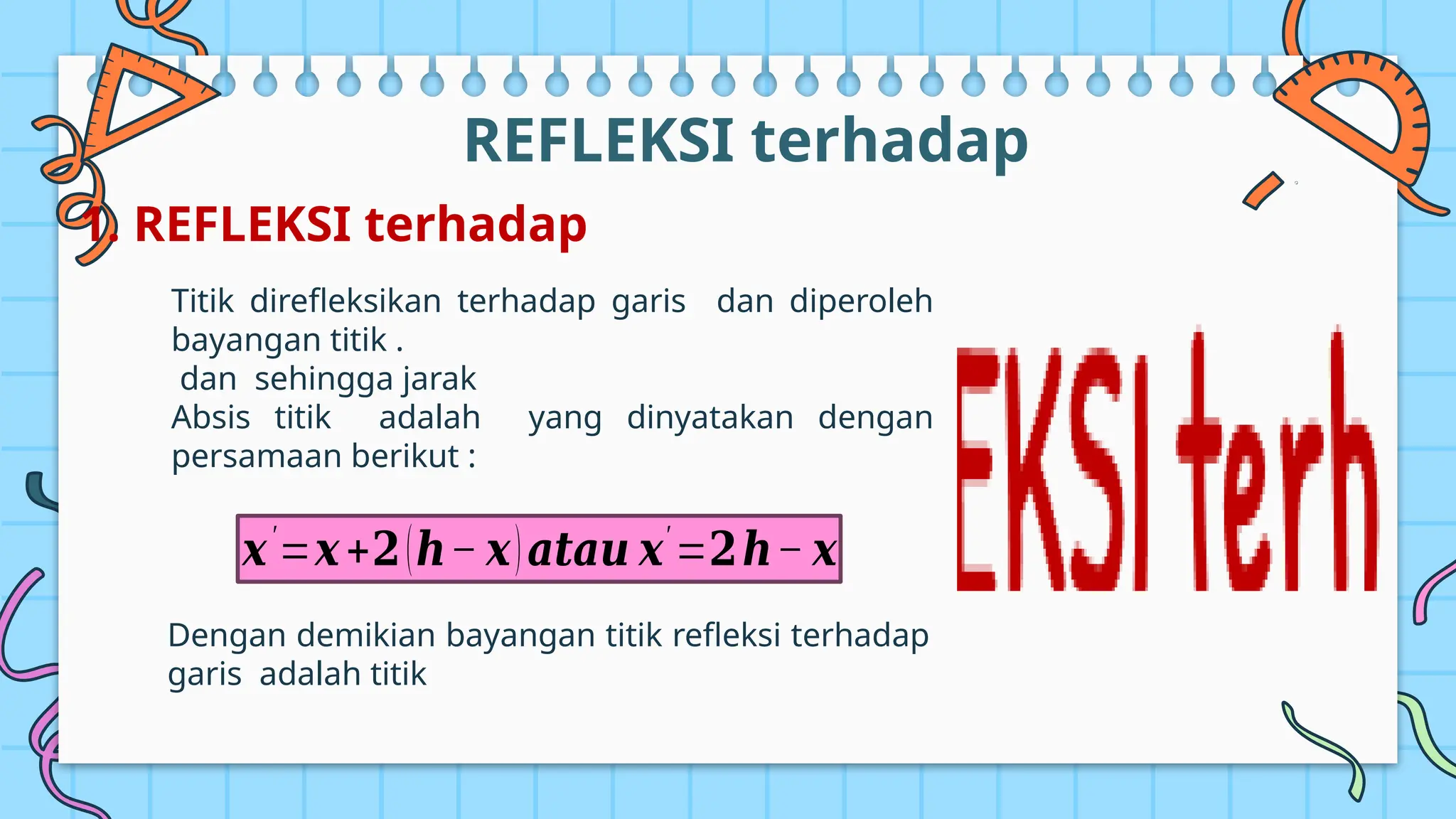 REFLEKSI terhadap

1. REFLEKSI terhadap

Titik direfleksikan terhadap garis dan diperoleh bayangan titik .
dan sehingga jarak
Absis titik adalah yang dinyatakan dengan persamaan berikut :

$x' = x + 2(h - x)$ atau $x' = 2h - x$

Dengan demikian bayangan titik refleksi terhadap garis adalah titik

EKSI terh